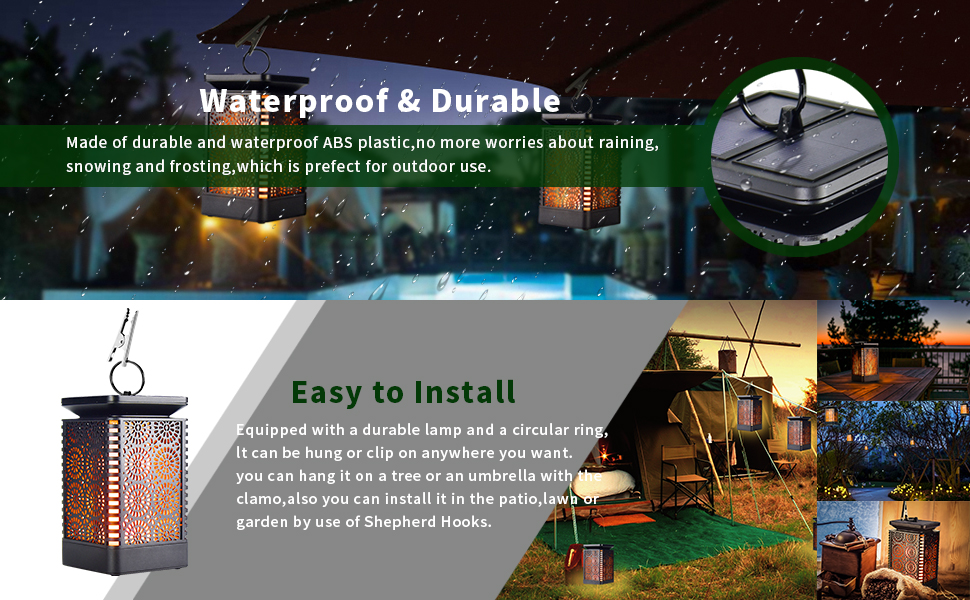 Waterproof & Durable

Made of durable and waterproof ABS plastic,no more worries about raining, snowing and frosting,which is prefect for outdoor use.

Easy to Install

Equipped with a durable lamp and a circular ring, lt can be hung or clip on anywhere you want. you can hang it on a tree or an umbrella with the clamo,also you can install it in the patio,lawn or garden by use of Shepherd Hooks.